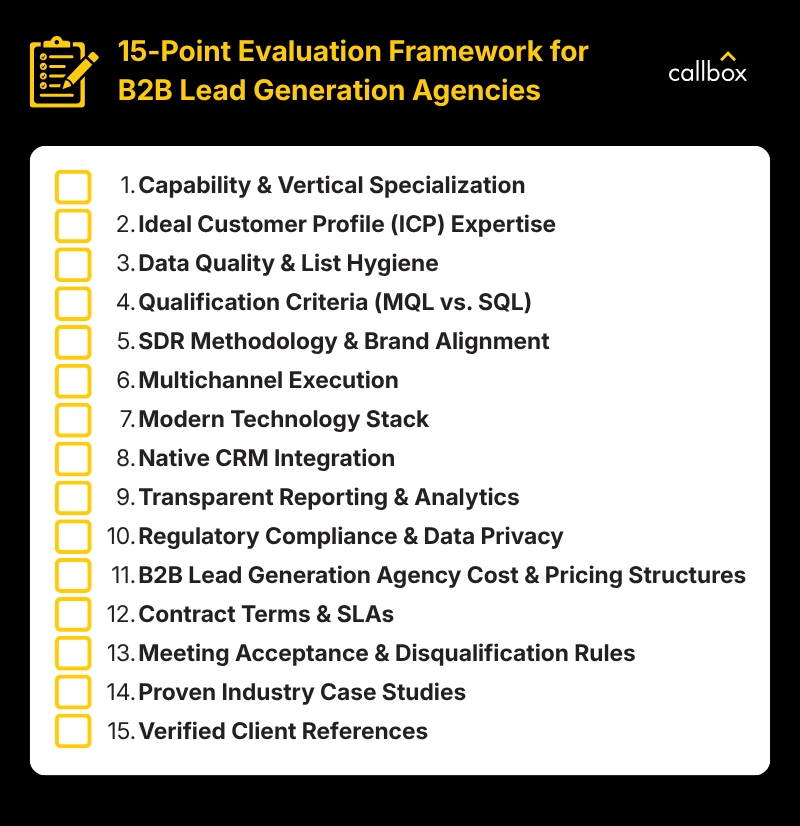 15-Point Evaluation Framework for B2B Lead Generation Agencies

callbox

1. Capability & Vertical Specialization
2. Ideal Customer Profile (ICP) Expertise
3. Data Quality & List Hygiene
4. Qualification Criteria (MQL vs. SQL)
5. SDR Methodology & Brand Alignment
6. Multichannel Execution
7. Modern Technology Stack
8. Native CRM Integration
9. Transparent Reporting & Analytics
10. Regulatory Compliance & Data Privacy
11. B2B Lead Generation Agency Cost & Pricing Structures
12. Contract Terms & SLAs
13. Meeting Acceptance & Disqualification Rules
14. Proven Industry Case Studies
15. Verified Client References